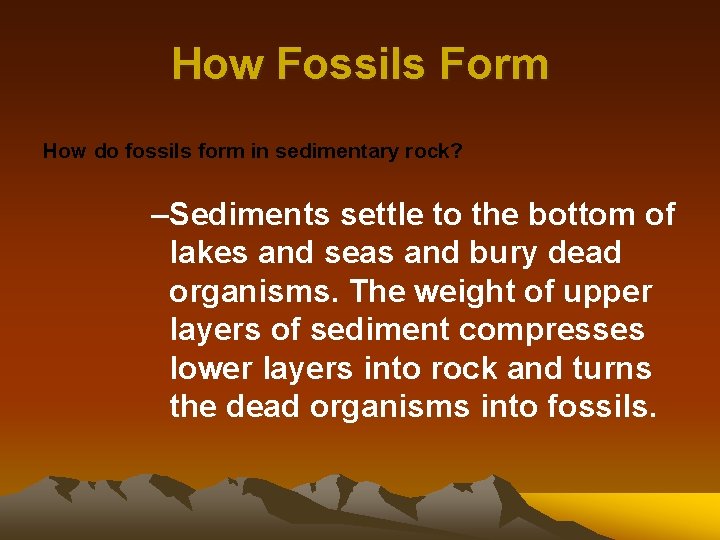 How Fossils Form

How do fossils form in sedimentary rock?

–Sediments settle to the bottom of lakes and seas and bury dead organisms. The weight of upper layers of sediment compresses lower layers into rock and turns the dead organisms into fossils.